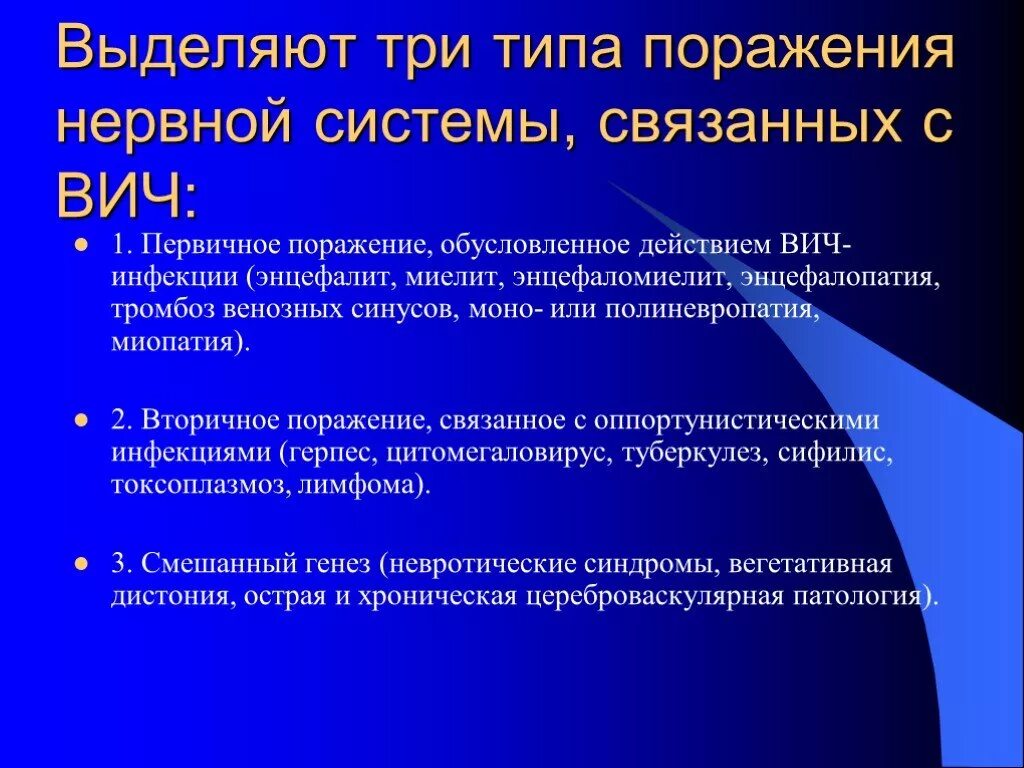 Выделяют три типа поражения нервной системы, связанных с ВИЧ:

- 1. Первичное поражение, обусловленное действием ВИЧ-инфекции (энцефалит, миелит, энцефаломиелит, энцефалопатия, тромбоз венозных синусов, моно- или полиневропатия, миопатия).

- 2. Вторичное поражение, связанное с оппортунистическими инфекциями (герпес, цитомегаловирус, туберкулез, сифилис, токсоплазмоз, лимфома).

- 3. Смешанный генез (невротические синдромы, вегетативная дистония, острая и хроническая цереброваскулярная патология).